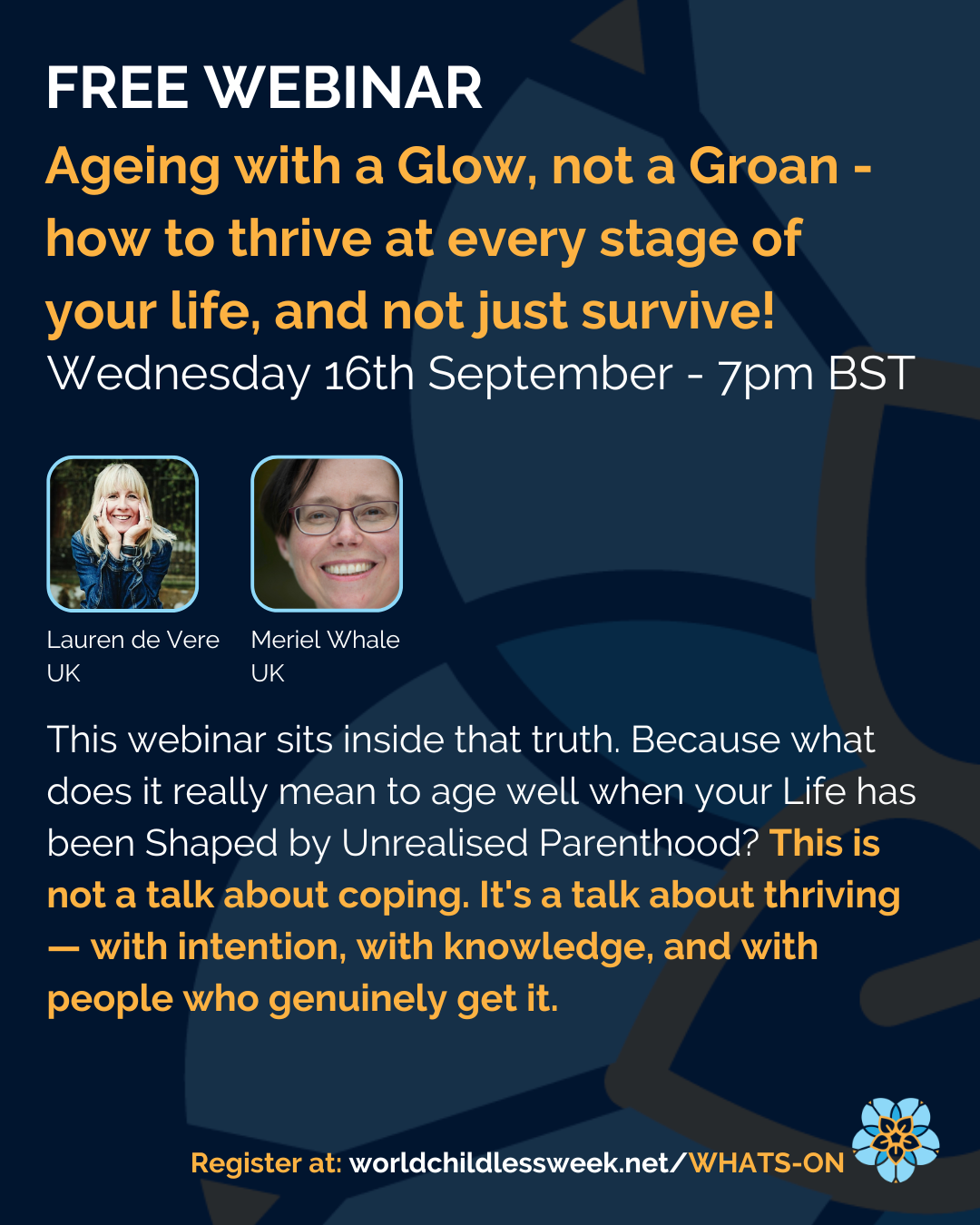 FREE WEBINAR

Ageing with a Glow, not a Groan - how to thrive at every stage of your life, and not just survive!

Wednesday 16th September - 7pm BST

Lauren de Vere
UK

Meriel Whale
UK

This webinar sits inside that truth. Because what does it really mean to age well when your Life has been Shaped by Unrealised Parenthood? This is not a talk about coping. It's a talk about thriving — with intention, with knowledge, and with people who genuinely get it.

Register at: worldchildlessweek.net/WHATS-ON